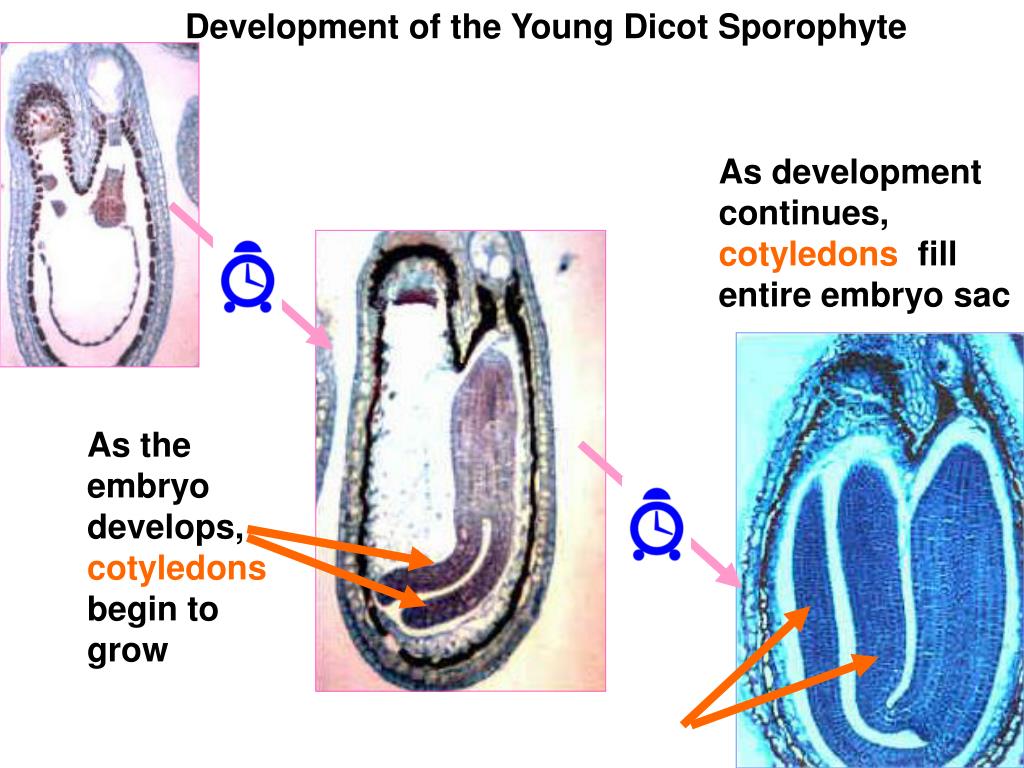 Development of the Young Dicot Sporophyte

As development continues, cotyledons fill entire embryo sac

As the embryo develops, cotyledons begin to grow